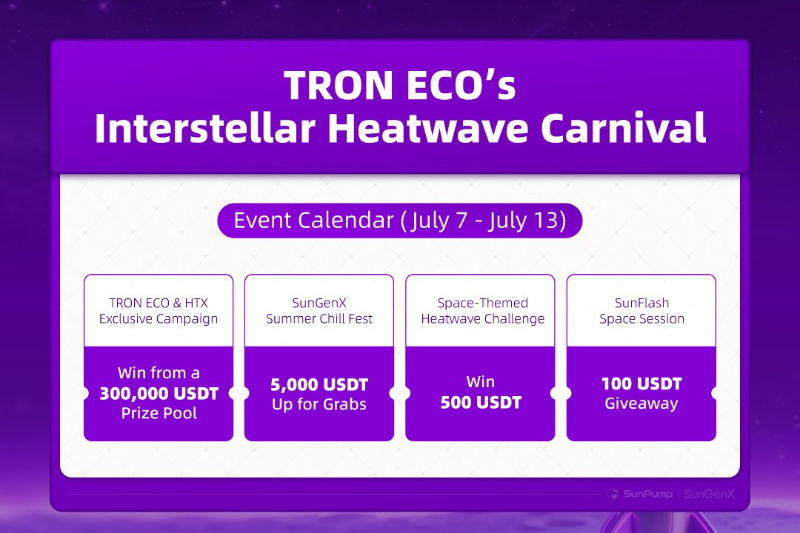 TRON ECO's
Interstellar Heatwave Carnival

Event Calendar ( July 7 - July 13)

TRON ECO & HTX Exclusive Campaign

Win from a 300,000 USDT Prize Pool

SunGenX Summer Chill Fest

5,000 USDT Up for Grabs

Space-Themed Heatwave Challenge

Win 500 USDT

SunFlash Space Session

100 USDT Giveaway

SunPump | SunGenX